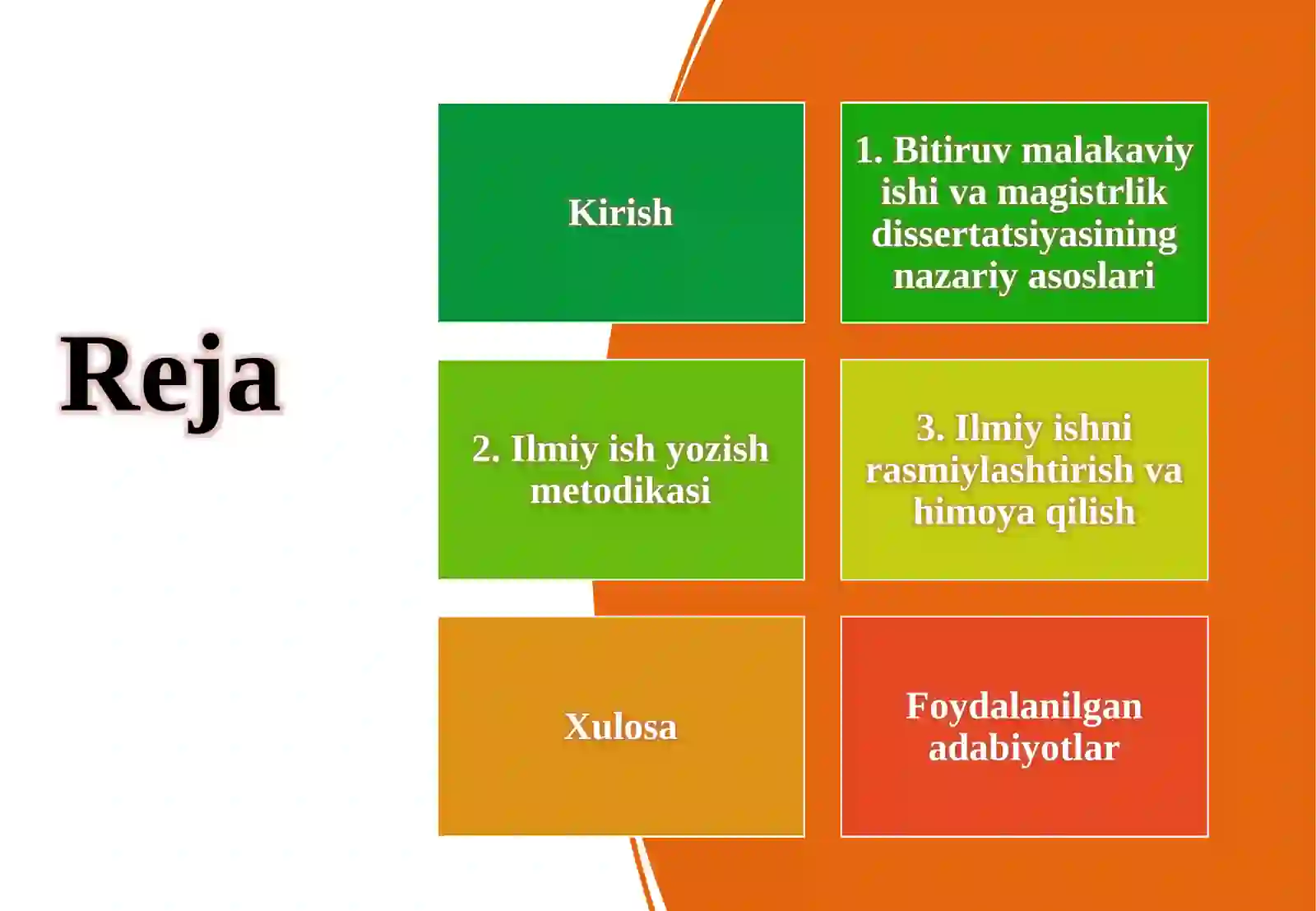 Reja

Kirish

1. Bitiruv malakaviy ishi va magistrlik dissertatsiyasining nazariy asoslari

2. Ilmiy ish yozish metodikasi

3. Ilmiy ishni rasmiylashtirish va himoya qilish

Xulosa

Foydalanilgan adabiyotlar